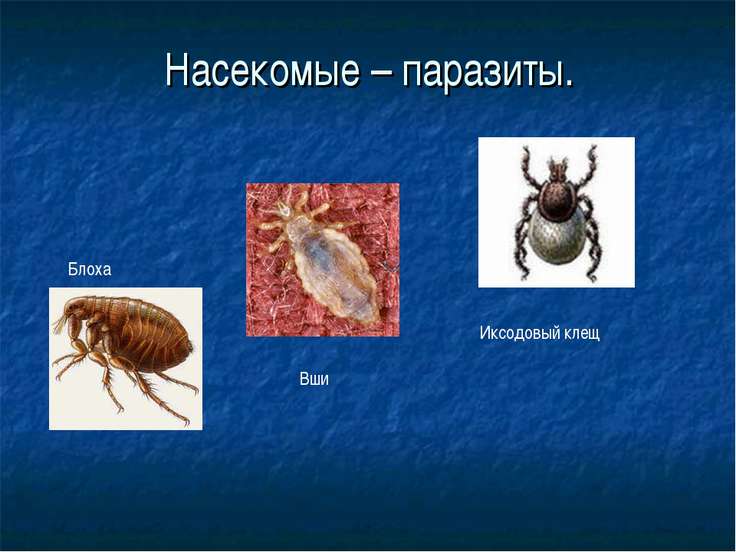 Насекомые – паразиты.

Блоха

Вши

Иксодовый клещ